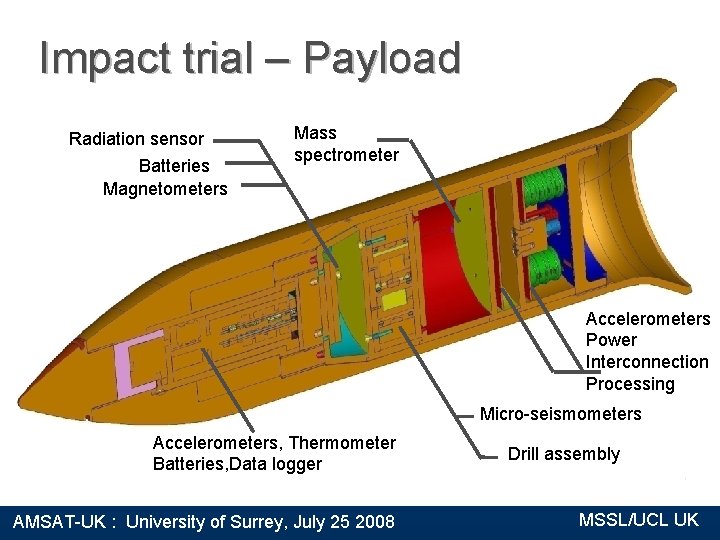 Impact trial – Payload

Radiation sensor
Batteries
Magnetometers

Mass spectrometer

Accelerometers
Power
Interconnection
Processing

Micro-seismometers

Drill assembly

Accelerometers, Thermometer
Batteries,Data logger

AMSAT-UK : University of Surrey, July 25 2008

MSSL/UCL UK